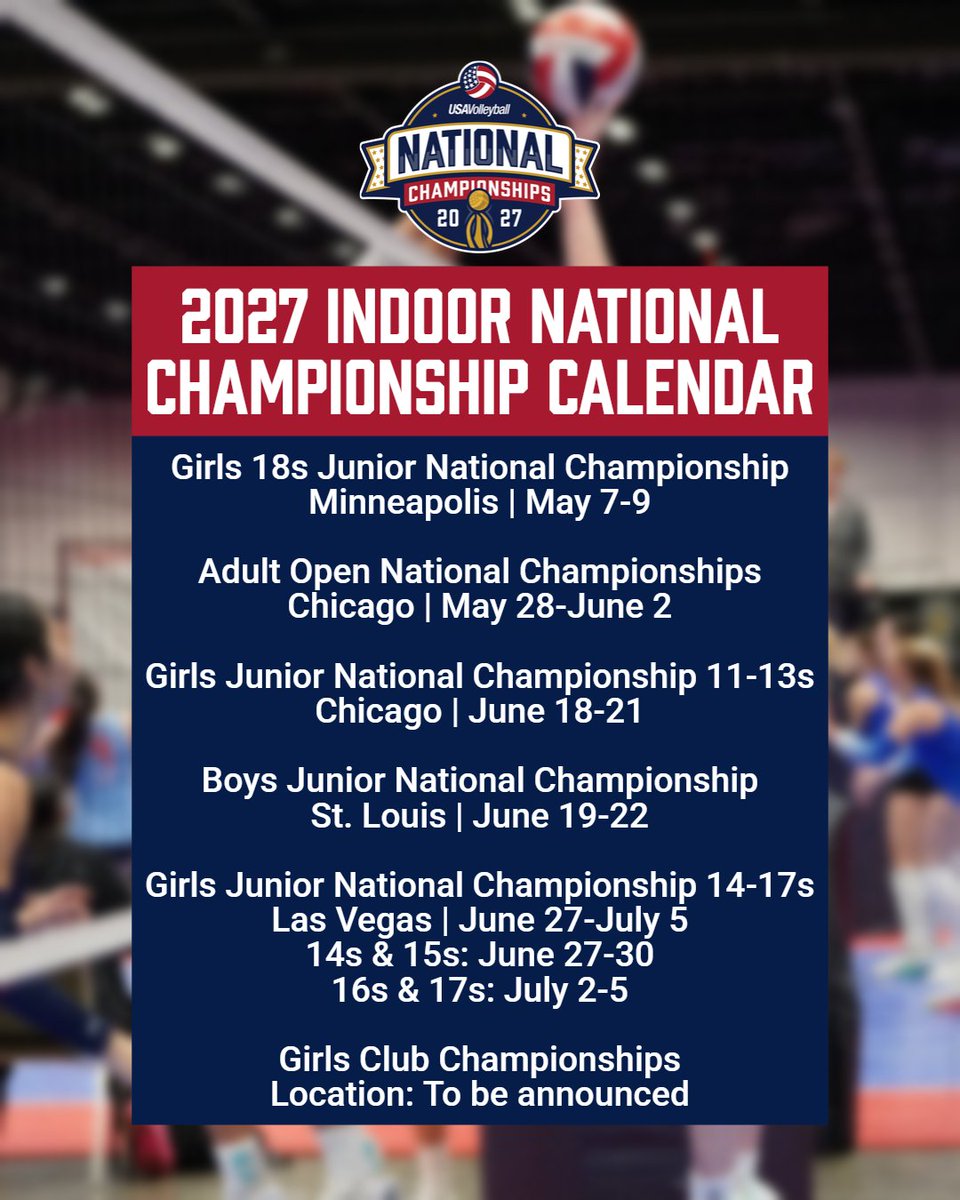 USAVolleyball
NATIONAL
CHAMPIONSHIPS
20 27

2027 INDOOR NATIONAL CHAMPIONSHIP CALENDAR

Girls 18s Junior National Championship
Minneapolis | May 7-9

Adult Open National Championships
Chicago | May 28-June 2

Girls Junior National Championship 11-13s
Chicago | June 18-21

Boys Junior National Championship
St. Louis | June 19-22

Girls Junior National Championship 14-17s
Las Vegas | June 27-July 5
14s & 15s: June 27-30
16s & 17s: July 2-5

Girls Club Championships
Location: To be announced